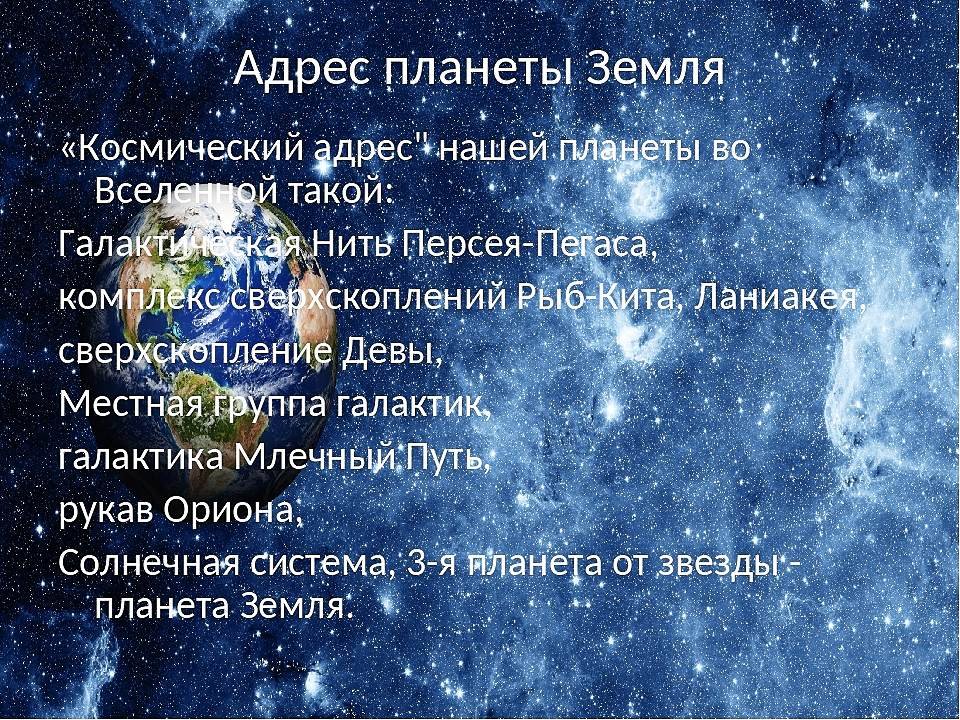 Адрес планеты Земля

«Космический адрес" нашей планеты во Вселенной такой:

Галактическая Нить Персея-Пегаса,

комплекс сверхскоплений Рыб-Кита, Ланиакея,

сверхскопление Девы,

Местная группа галактик,

галактика Млечный Путь,

рукав Ориона,

Солнечная система, 3-я планета от звезды - планета Земля.